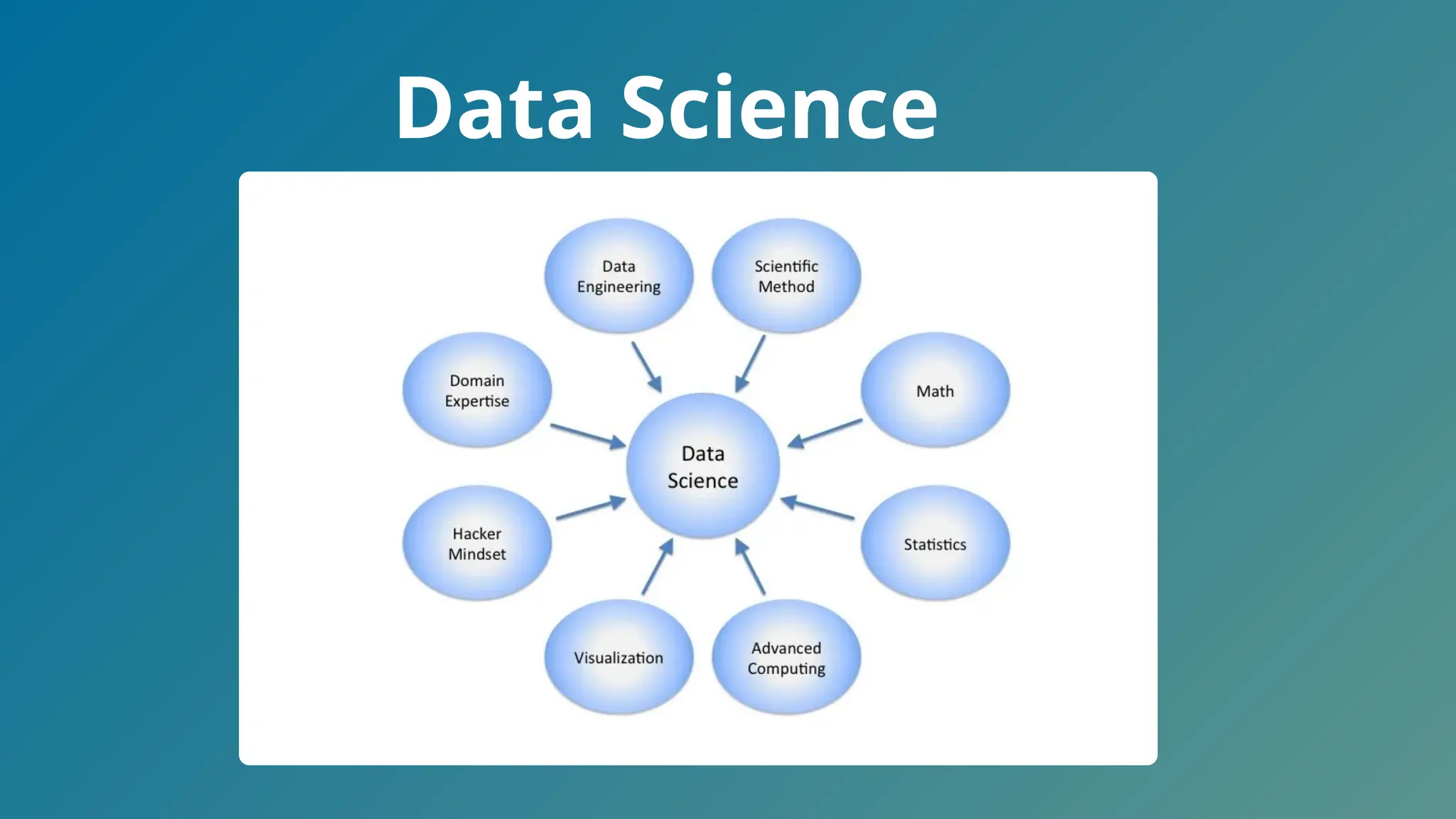 Data Science

Data Engineering

Scientific Method

Domain Expertise

Math

Data Science

Hacker Mindset

Statistics

Visualization

Advanced Computing